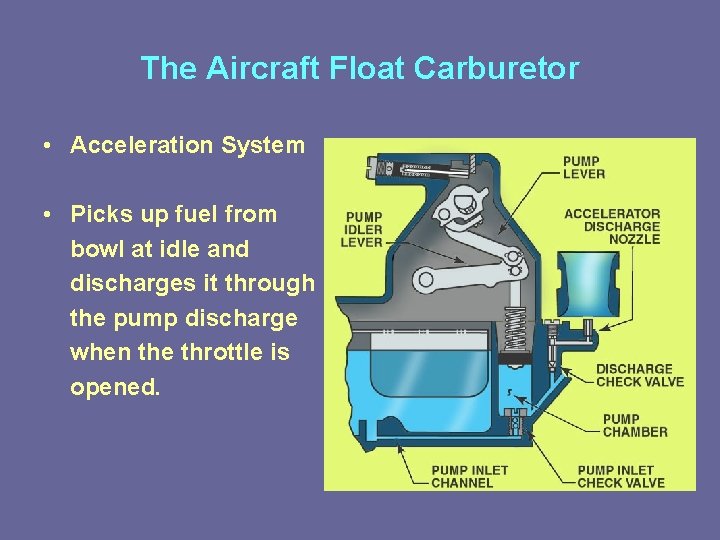 The Aircraft Float Carburetor

• Acceleration System

• Picks up fuel from bowl at idle and discharges it through the pump discharge when the throttle is opened.

PUMP LEVER

PUMP IDLER LEVER

ACCELERATOR DISCHARGE NOZZLE

DISCHARGE CHECK VALVE

PUMP CHAMBER

PUMP INLET CHANNEL

PUMP INLET CHECK VALVE